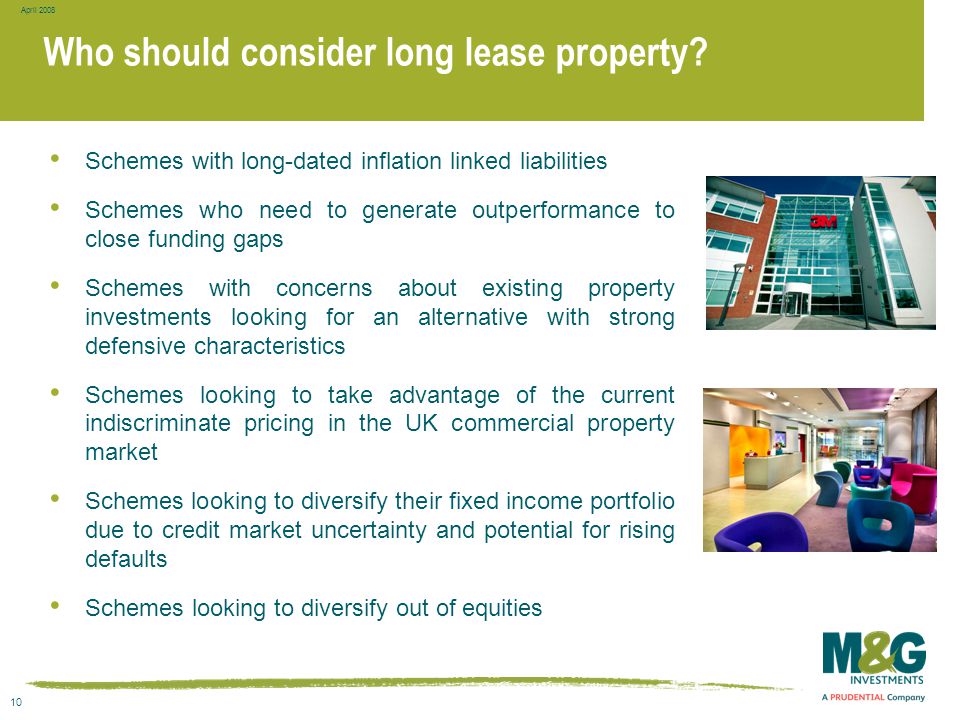 April 2008

Who should consider long lease property?

• Schemes with long-dated inflation linked liabilities

• Schemes who need to generate outperformance to close funding gaps

• Schemes with concerns about existing property investments looking for an alternative with strong defensive characteristics

• Schemes looking to take advantage of the current indiscriminate pricing in the UK commercial property market

• Schemes looking to diversify their fixed income portfolio due to credit market uncertainty and potential for rising defaults

• Schemes looking to diversify out of equities

3M

M&G INVESTMENTS
A PRUDENTIAL Company

10